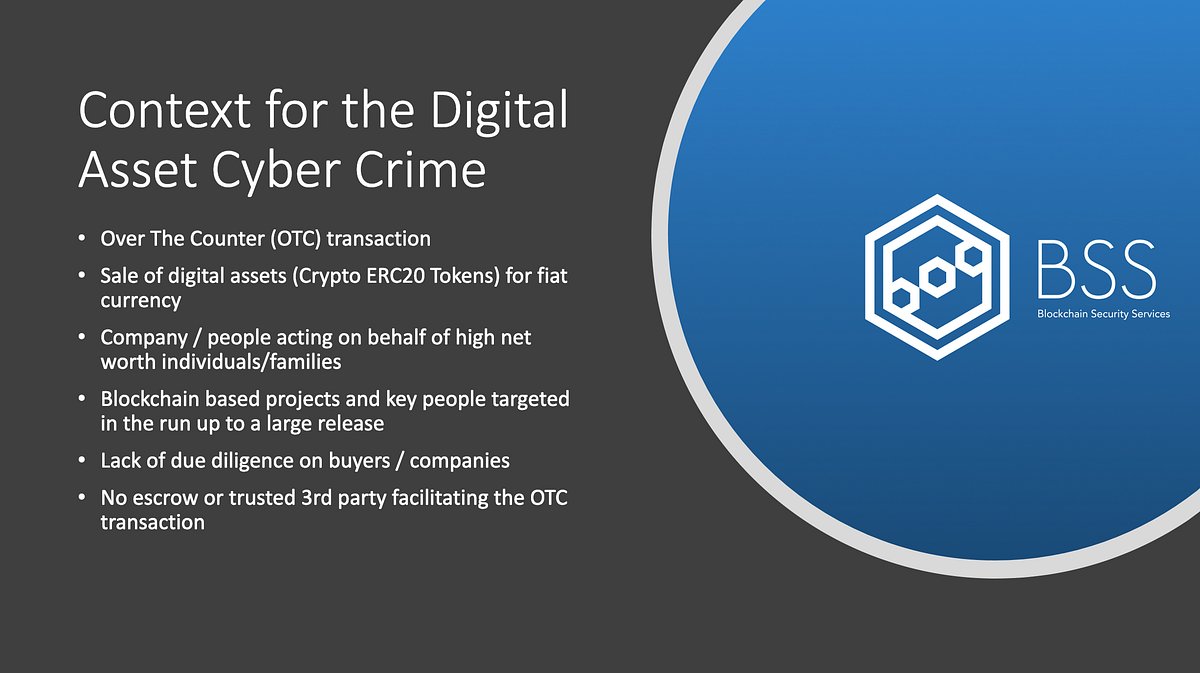 Context for the Digital Asset Cyber Crime

• Over The Counter (OTC) transaction
• Sale of digital assets (Crypto ERC20 Tokens) for fiat currency
• Company / people acting on behalf of high net worth individuals/families
• Blockchain based projects and key people targeted in the run up to a large release
• Lack of due diligence on buyers / companies
• No escrow or trusted 3rd party facilitating the OTC transaction

BSS
Blockchain Security Services